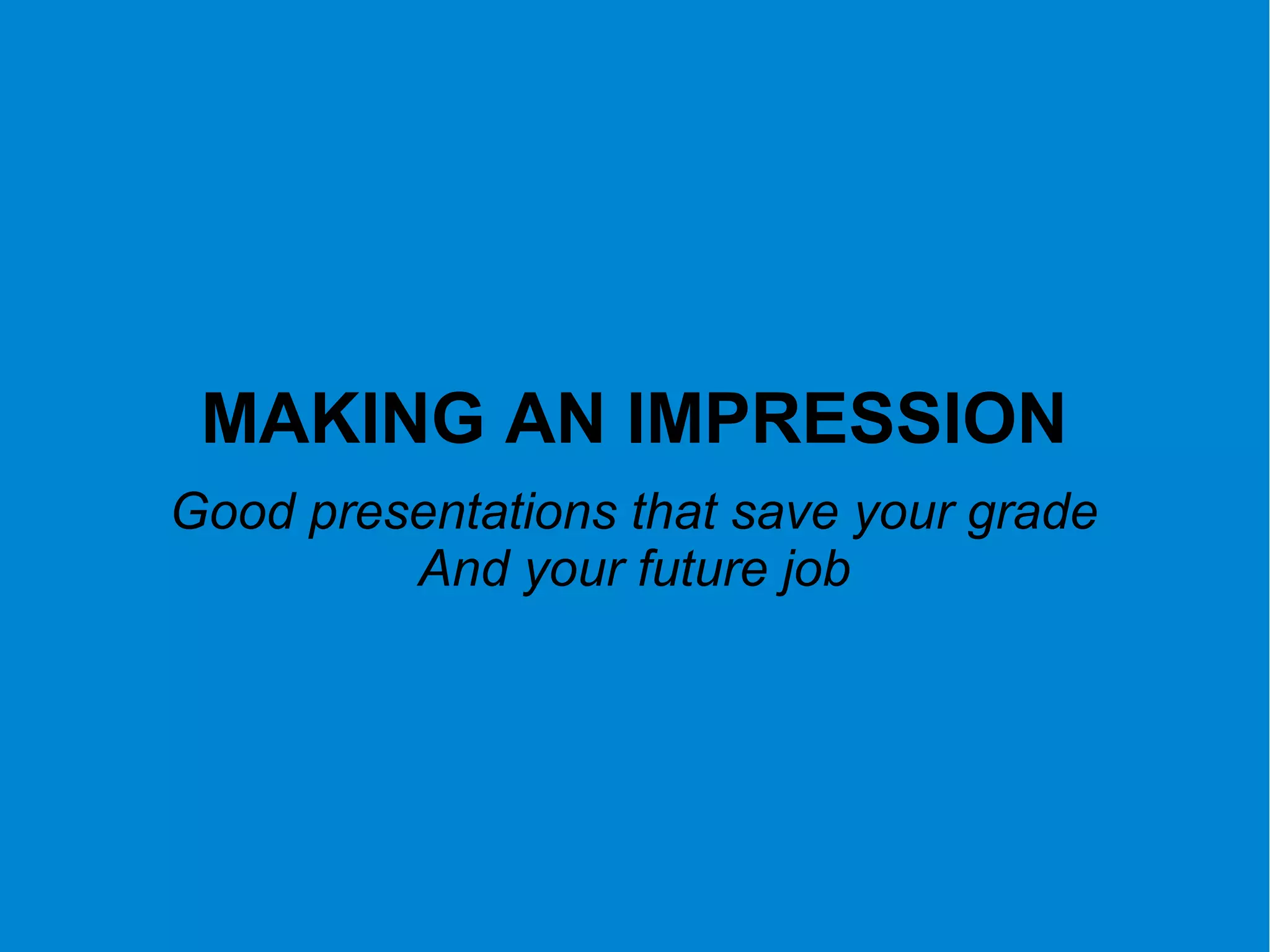 MAKING AN IMPRESSION

Good presentations that save your grade
And your future job